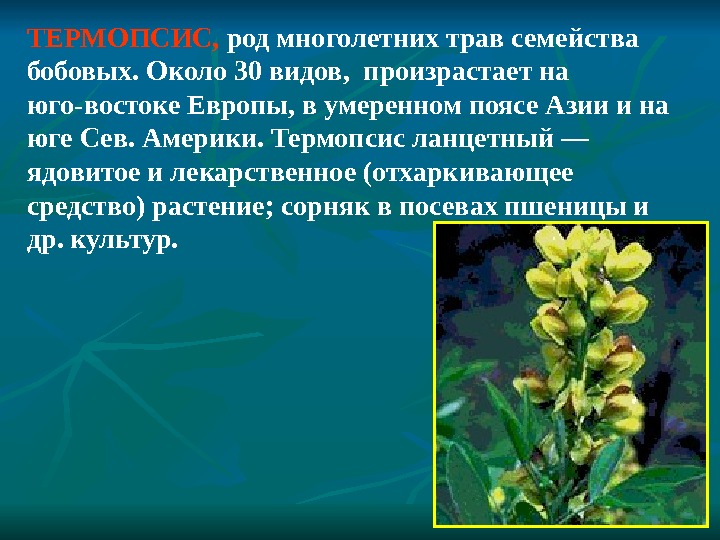 ТЕРМОПСИС, род многолетних трав семейства бобовых. Около 30 видов, произрастает на юго-востоке Европы, в умеренном поясе Азии и на юге Сев. Америки. Термопсис ланцетный — ядовитое и лекарственное (отхаркивающее средство) растение; сорняк в посевах пшеницы и др. культур.